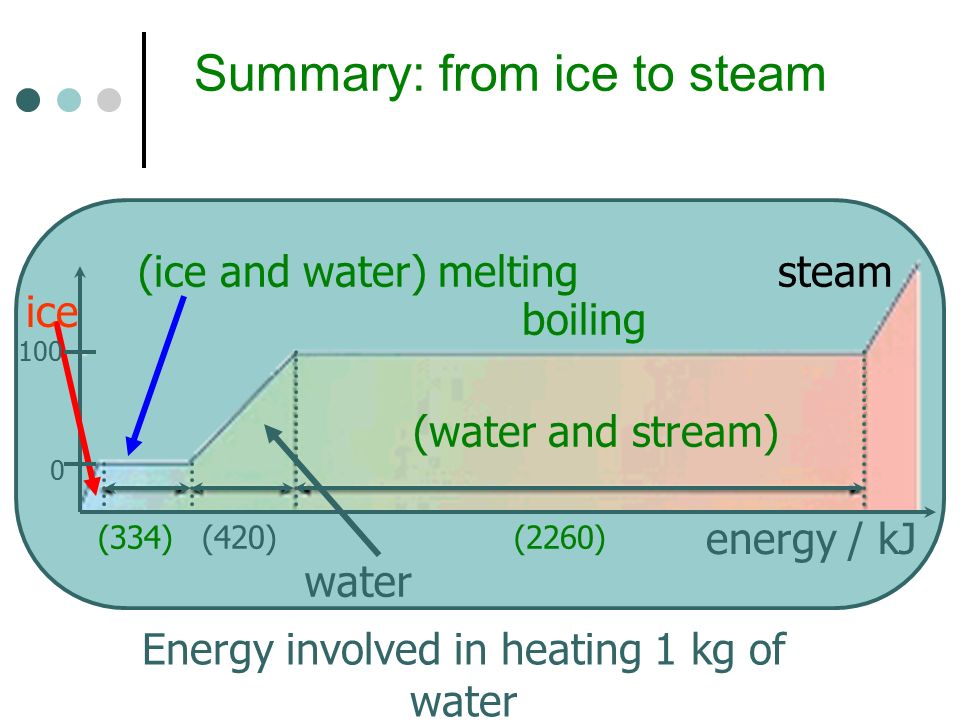 Summary: from ice to steam

(ice and water) melting

steam

ice

boiling

100

(water and stream)

0

(334) (420) (2260) energy / kJ

water

Energy involved in heating 1 kg of water